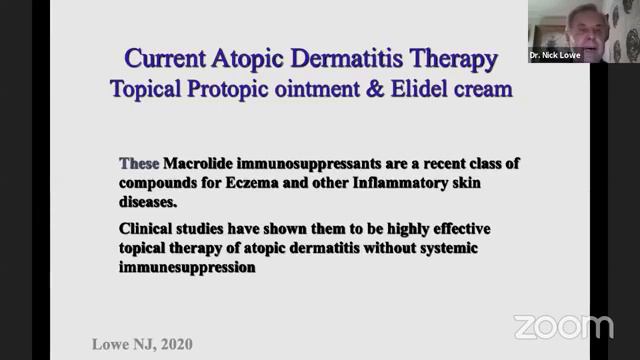 Dr. Nick Lowe

Current Atopic Dermatitis Therapy
Topical Protopic ointment & Elidel cream

These Macrolide immunosuppressants are a recent class of compounds for Eczema and other Inflammatory skin diseases.

Clinical studies have shown them to be highly effective topical therapy of atopic dermatitis without systemic immunesuppression

Lowe NJ, 2020

zoom